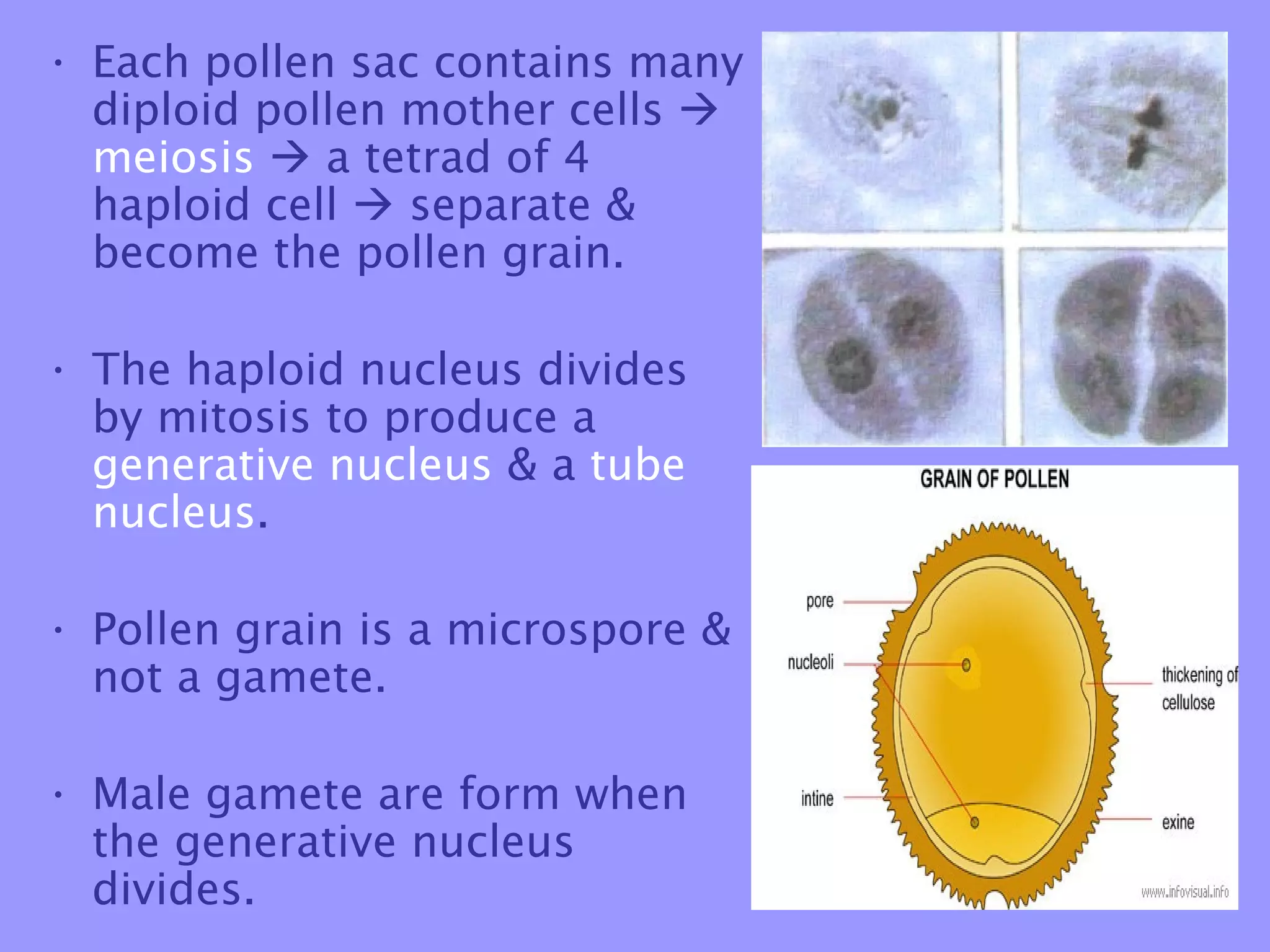 • Each pollen sac contains many diploid pollen mother cells → meiosis → a tetrad of 4 haploid cell → separate & become the pollen grain.

• The haploid nucleus divides by mitosis to produce a generative nucleus & a tube nucleus.

• Pollen grain is a microspore & not a gamete.

• Male gamete are form when the generative nucleus divides.

GRAIN OF POLLEN

pore

nucleoli

intine

thickening of cellulose

exine

www.infovisual.info